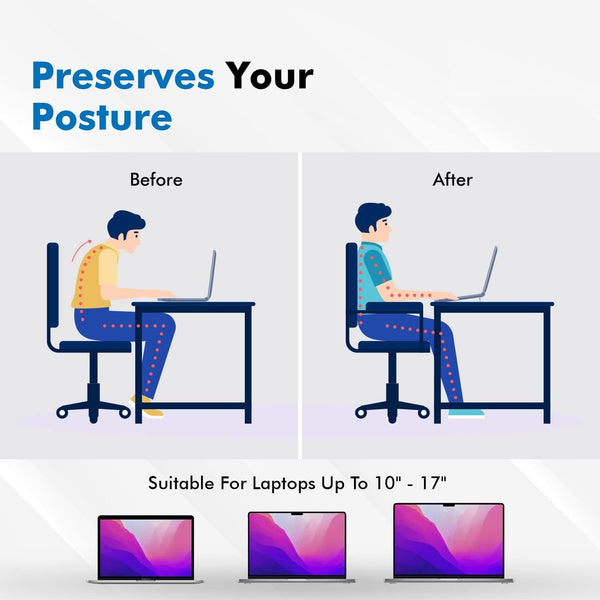 Preserves Your Posture

Before

After

Suitable For Laptops Up To 10" - 17"